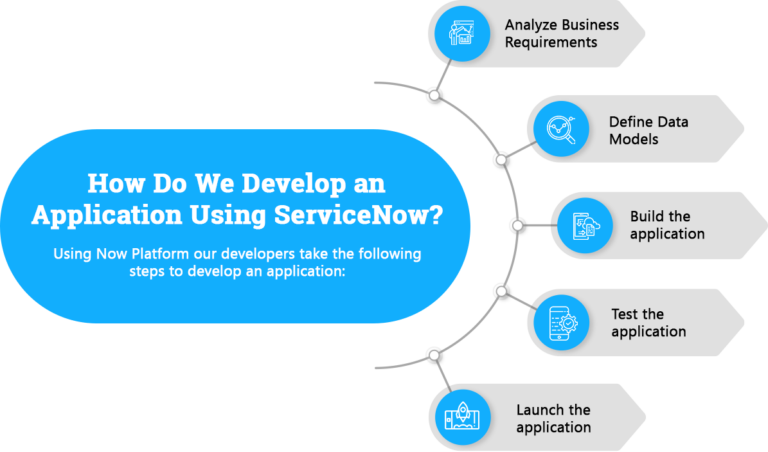 How Do We Develop an Application Using ServiceNow?

Using Now Platform our developers take the following steps to develop an application:

Analyze Business Requirements

Define Data Models

Build the application

Test the application

Launch the application